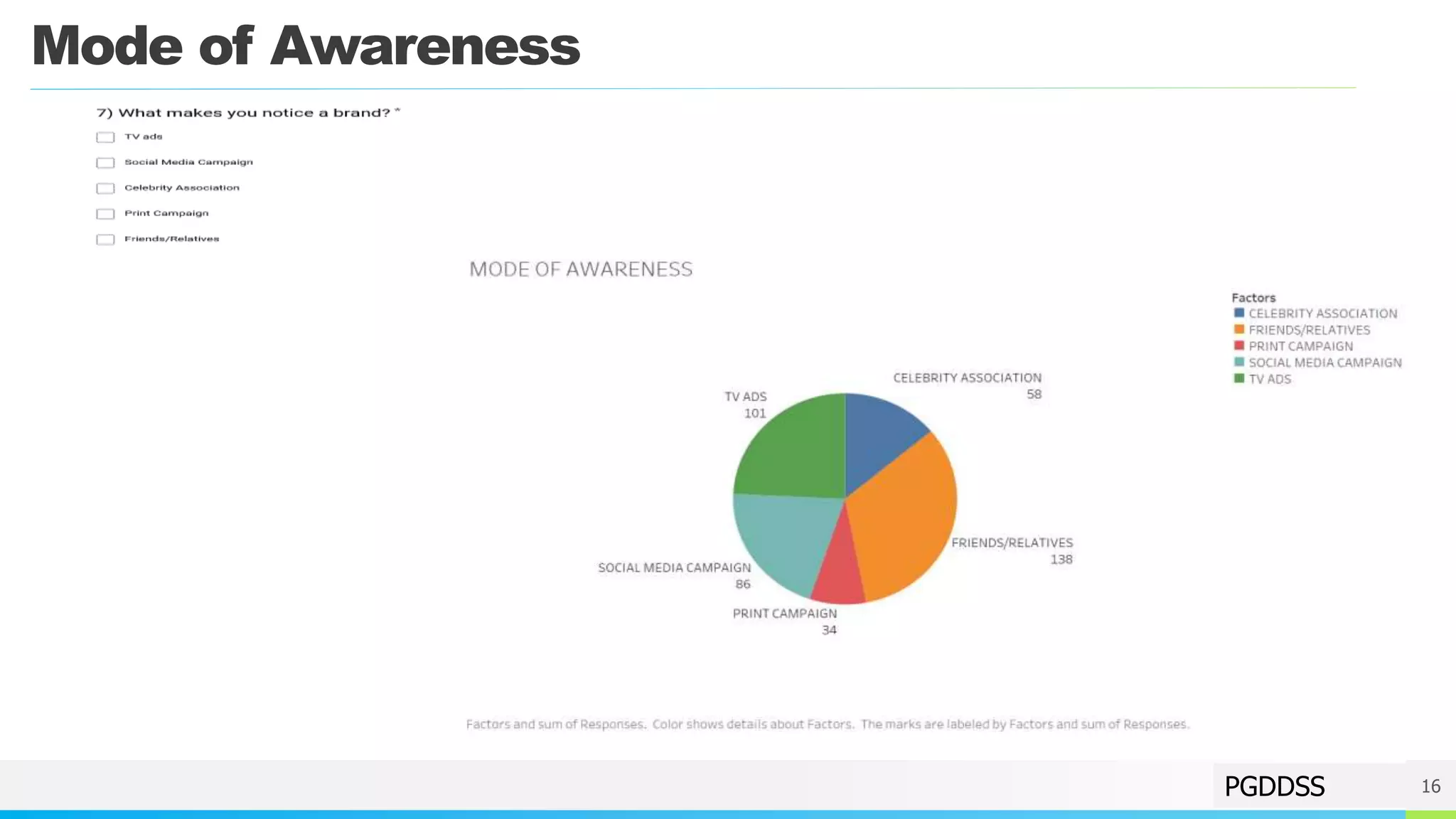 Mode of Awareness

7) What makes you notice a brand? *

TV ads

Social Media Campaign

Celebrity Association

Print Campaign

Friends/Relatives

MODE OF AWARENESS

Factors
CELEBRITY ASSOCIATION
FRIENDS/RELATIVES
PRINT CAMPAIGN
SOCIAL MEDIA CAMPAIGN
TV ADS

CELEBRITY ASSOCIATION 58

TV ADS 101

FRIENDS/RELATIVES 138

SOCIAL MEDIA CAMPAIGN 86

PRINT CAMPAIGN 34

Factors and sum of Responses. Color shows details about Factors. The marks are labeled by Factors and sum of Responses.

PGDDSS

16